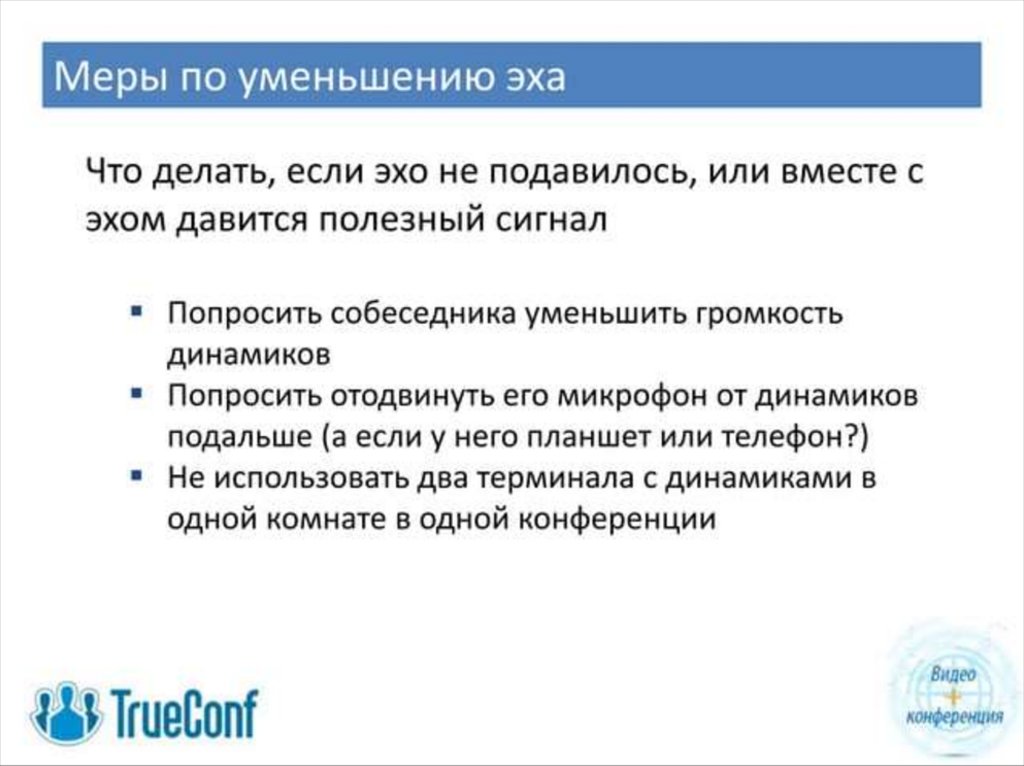 Меры по уменьшению эха

Что делать, если эхо не подавилось, или вместе с эхом давится полезный сигнал

- Попросить собеседника уменьшить громкость динамиков
- Попросить отодвинуть его микрофон от динамиков подальше (а если у него планшет или телефон?)
- Не использовать два терминала с динамиками в одной комнате в одной конференции

TrueConf

Видео
+
конференция